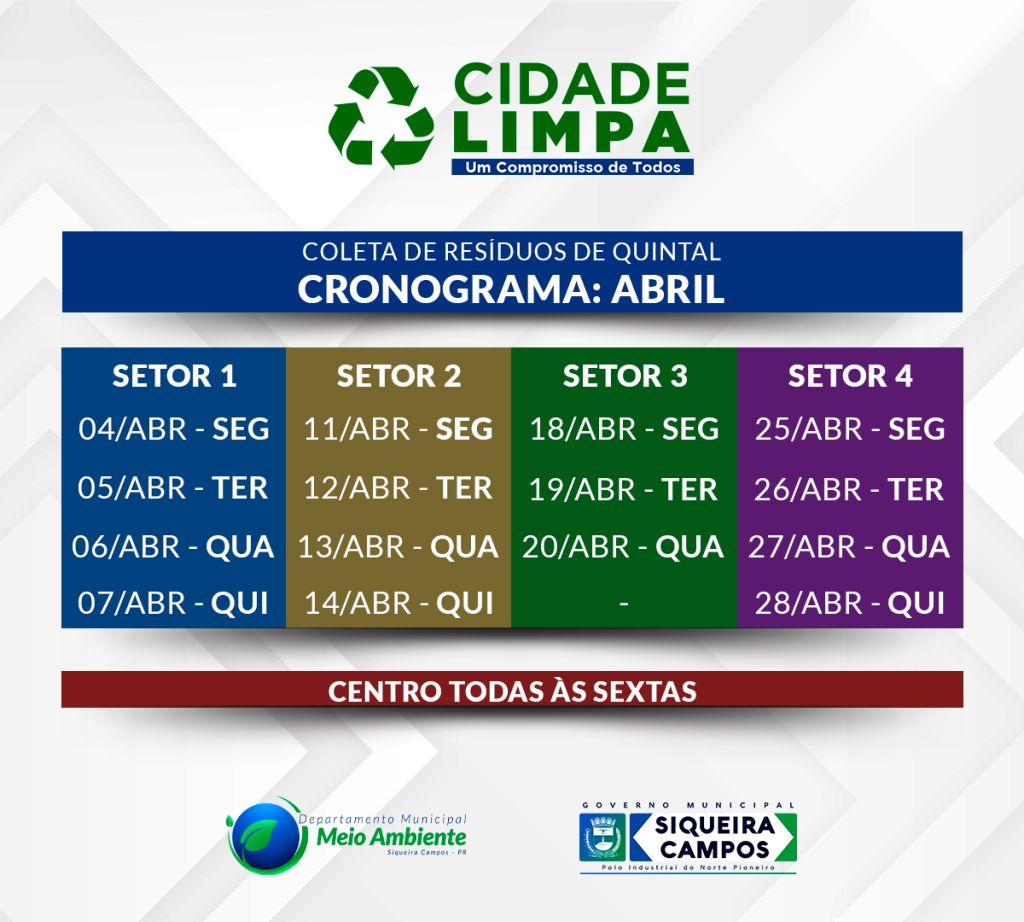 CIDADE LIMPA
Um Compromisso de Todos

COLETA DE RESÍDUOS DE QUINTAL
CRONOGRAMA: ABRIL

| SETOR 1 | SETOR 2 | SETOR 3 | SETOR 4 |
|---|---|---|---|
| 04/ABR - SEG | 11/ABR - SEG | 18/ABR - SEG | 25/ABR - SEG |
| 05/ABR - TER | 12/ABR - TER | 19/ABR - TER | 26/ABR - TER |
| 06/ABR - QUA | 13/ABR - QUA | 20/ABR - QUA | 27/ABR - QUA |
| 07/ABR - QUI | 14/ABR - QUI | - | 28/ABR - QUI |

CENTRO TODAS ÀS SEXTAS

Departamento Municipal
Meio Ambiente
Siqueira Campos - PR

GOVERNO MUNICIPAL
SIQUEIRA CAMPOS
Polo Industrial do Norte Pioneiro